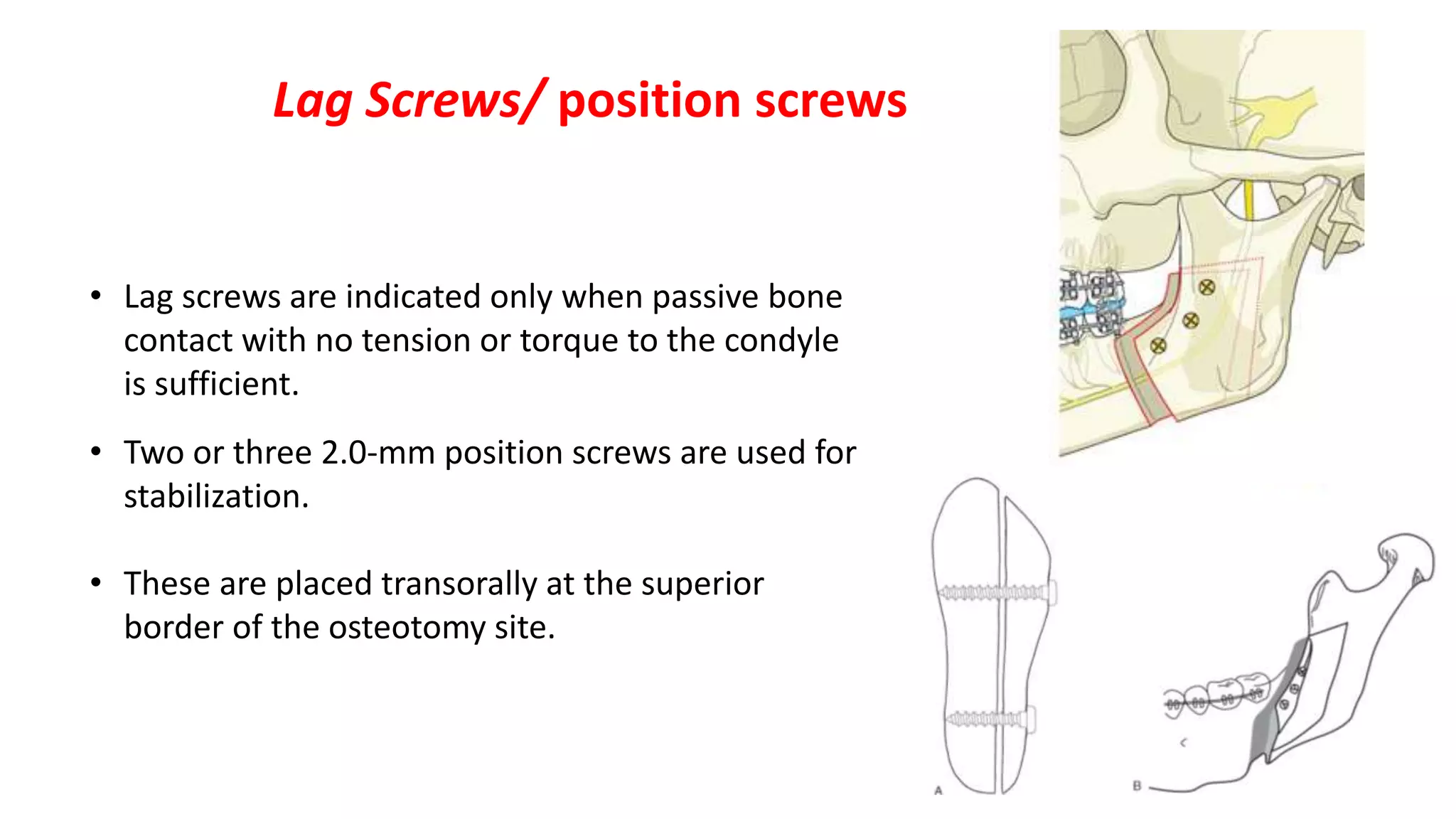 Lag Screws/ position screws

• Lag screws are indicated only when passive bone contact with no tension or torque to the condyle is sufficient.

• Two or three 2.0-mm position screws are used for stabilization.

• These are placed transorally at the superior border of the osteotomy site.

A

B